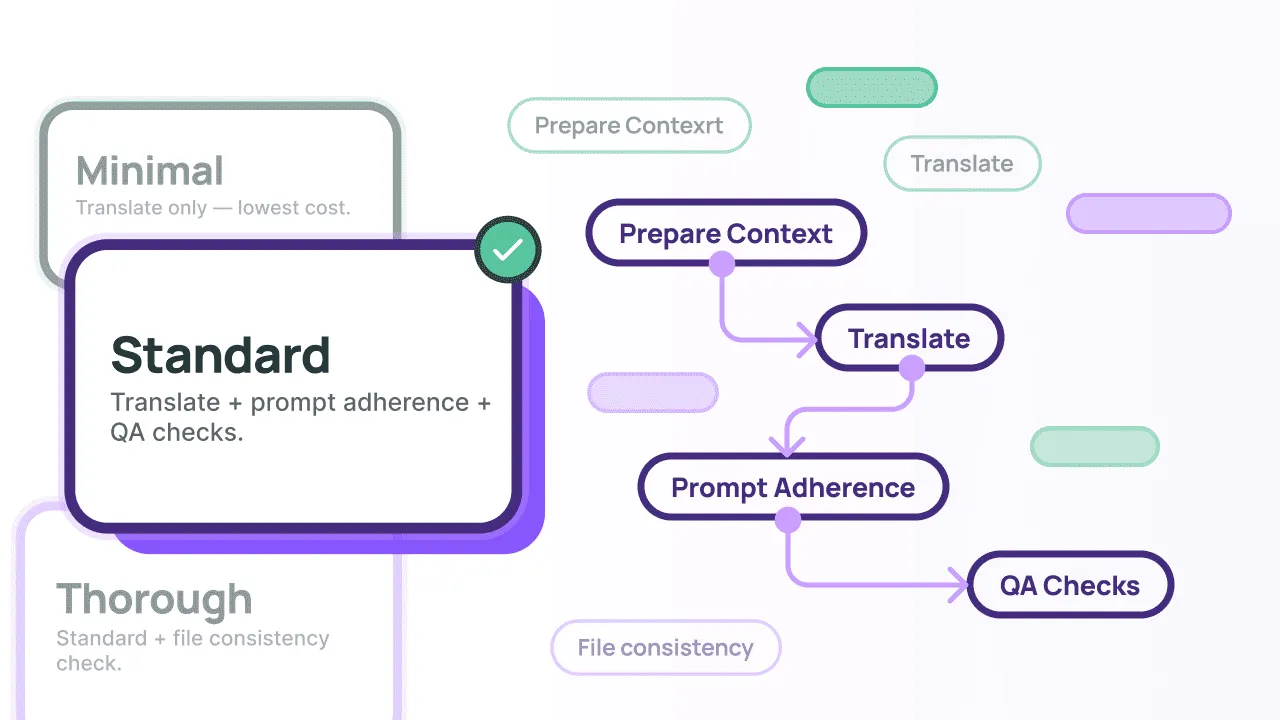 Minimal
Translate only — lowest cost.

Standard
Translate + prompt adherence + QA checks.

Thorough
Standard + file consistency check.

Prepare Contexrt

Translate

Prepare Context

Translate

Prompt Adherence

QA Checks

File consistency